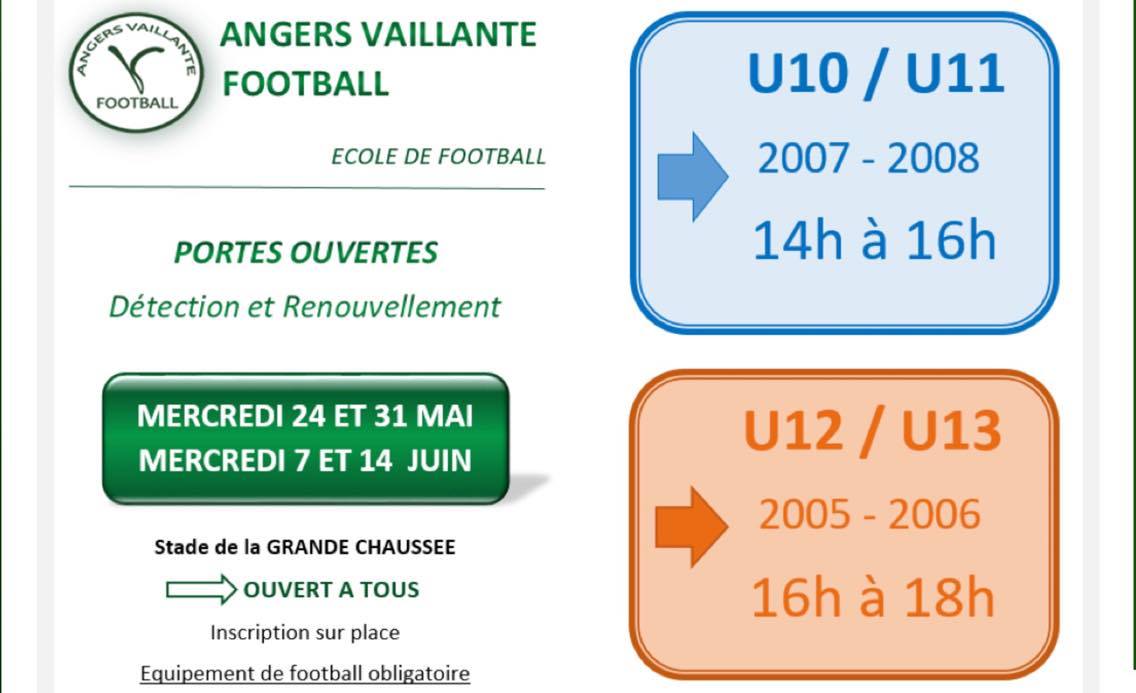 ANGERS VAILLANTE
FOOTBALL

ANGERS VAILLANTE FOOTBALL

ECOLE DE FOOTBALL

PORTES OUVERTES

Détection et Renouvellement

MERCREDI 24 ET 31 MAI
MERCREDI 7 ET 14 JUIN

Stade de la GRANDE CHAUSSEE

OUVERT A TOUS

Inscription sur place

Equipement de football obligatoire

U10 / U11

2007 - 2008

14h à 16h

U12 / U13

2005 - 2006

16h à 18h